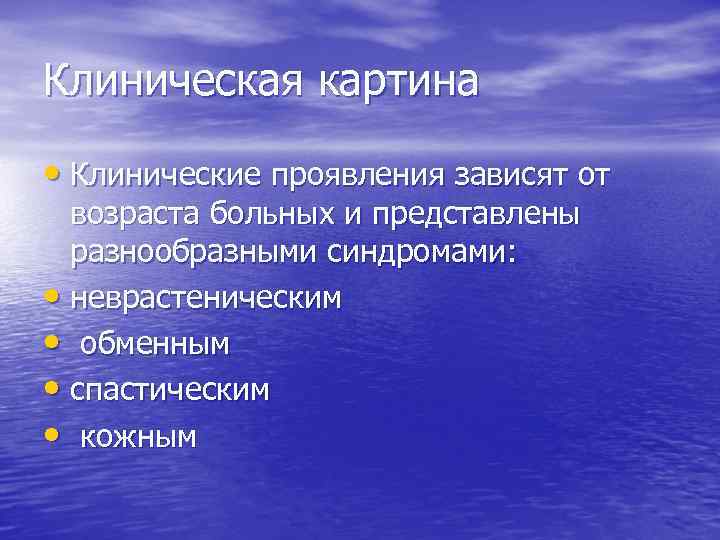 Клиническая картина

• Клинические проявления зависят от возраста больных и представлены разнообразными синдромами:
• неврастеническим
• обменным
• спастическим
• кожным